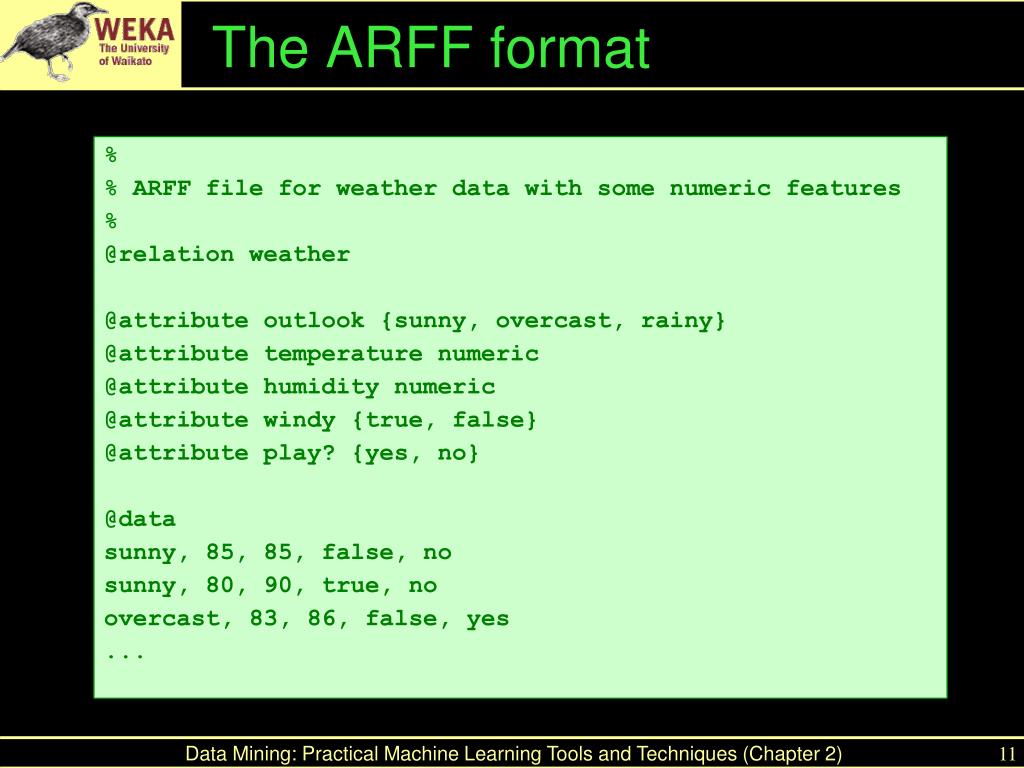 WEKA
The University of Waikato

The ARFF format

%
% ARFF file for weather data with some numeric features
%
@relation weather

@attribute outlook {sunny, overcast, rainy}
@attribute temperature numeric
@attribute humidity numeric
@attribute windy {true, false}
@attribute play? {yes, no}

@data
sunny, 85, 85, false, no
sunny, 80, 90, true, no
overcast, 83, 86, false, yes
...

Data Mining: Practical Machine Learning Tools and Techniques (Chapter 2)

11